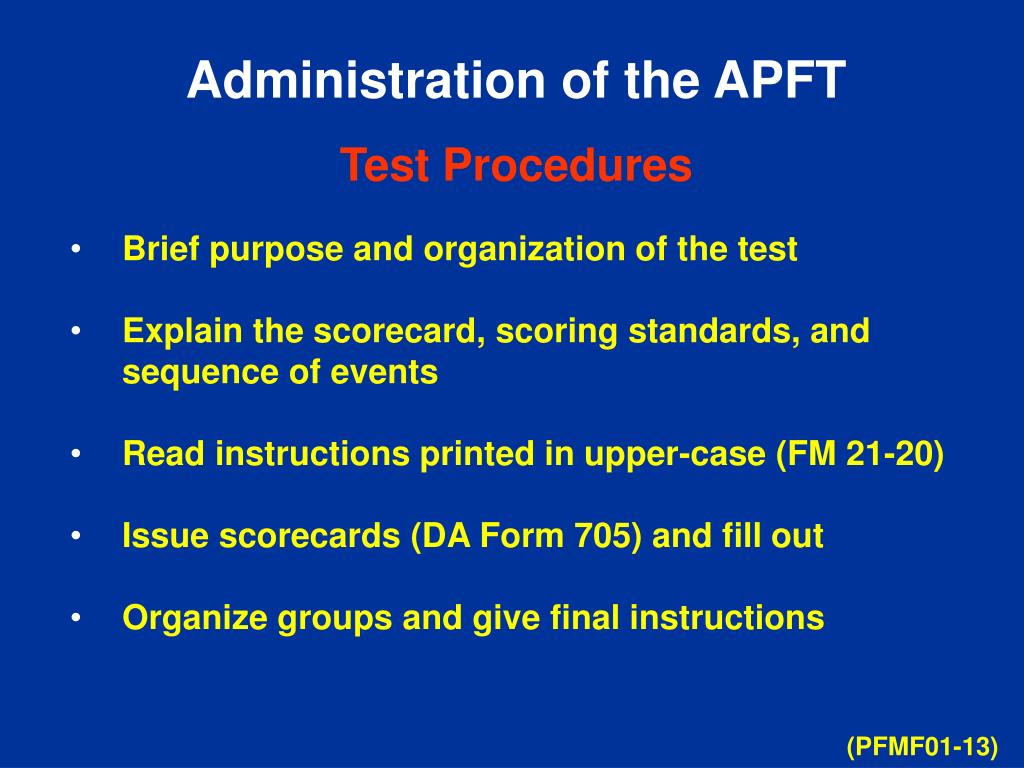 Administration of the APFT

Test Procedures

• Brief purpose and organization of the test

• Explain the scorecard, scoring standards, and sequence of events

• Read instructions printed in upper-case (FM 21-20)

• Issue scorecards (DA Form 705) and fill out

• Organize groups and give final instructions

(PFMF01-13)